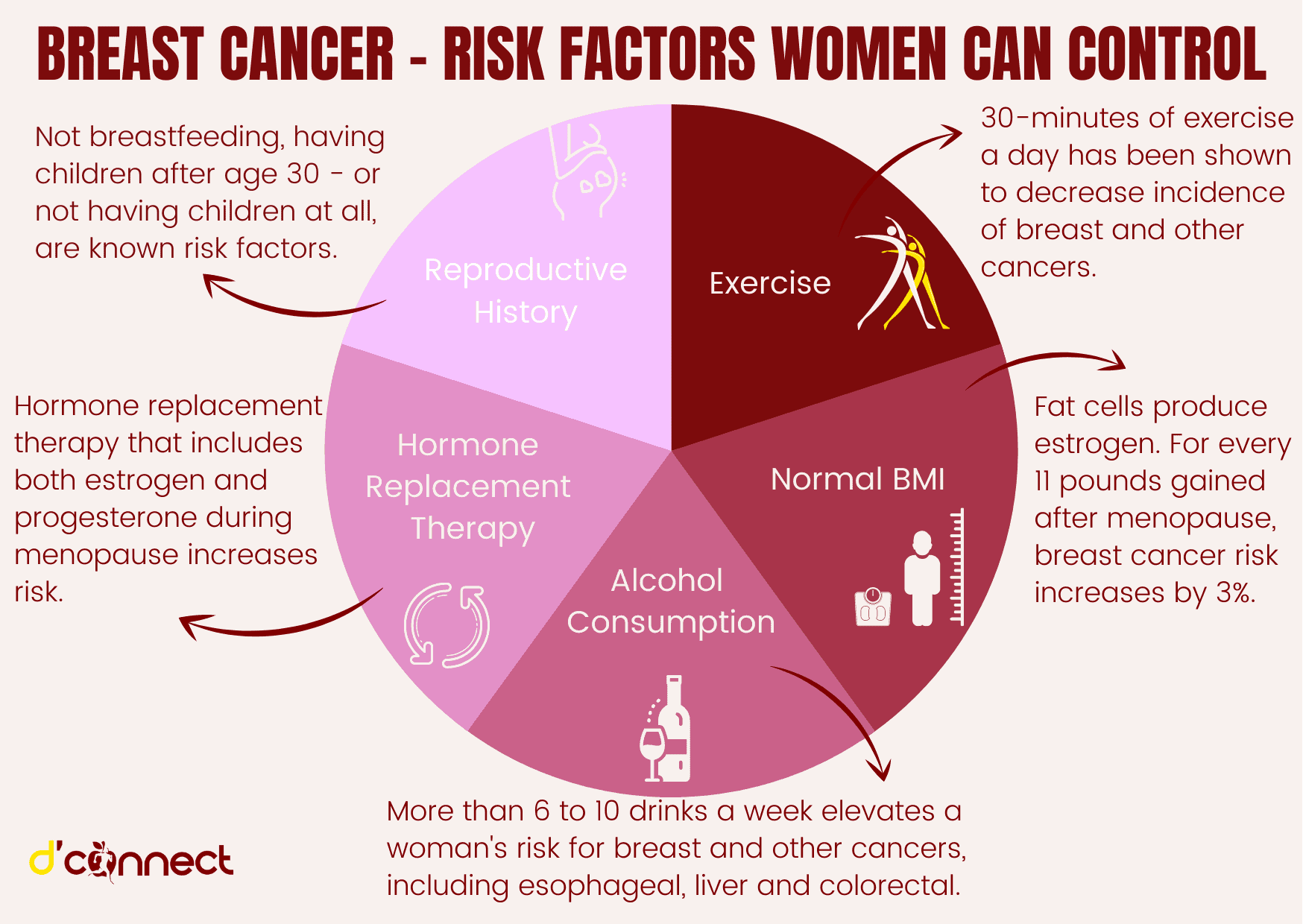 BREAST CANCER - RISK FACTORS WOMEN CAN CONTROL

Not breastfeeding, having children after age 30 - or not having children at all, are known risk factors.

Reproductive History

Exercise

30-minutes of exercise a day has been shown to decrease incidence of breast and other cancers.

Hormone replacement therapy that includes both estrogen and progesterone during menopause increases risk.

Hormone Replacement Therapy

Normal BMI

Fat cells produce estrogen. For every 11 pounds gained after menopause, breast cancer risk increases by 3%.

Alcohol Consumption

More than 6 to 10 drinks a week elevates a woman's risk for breast and other cancers, including esophageal, liver and colorectal.

d'connect